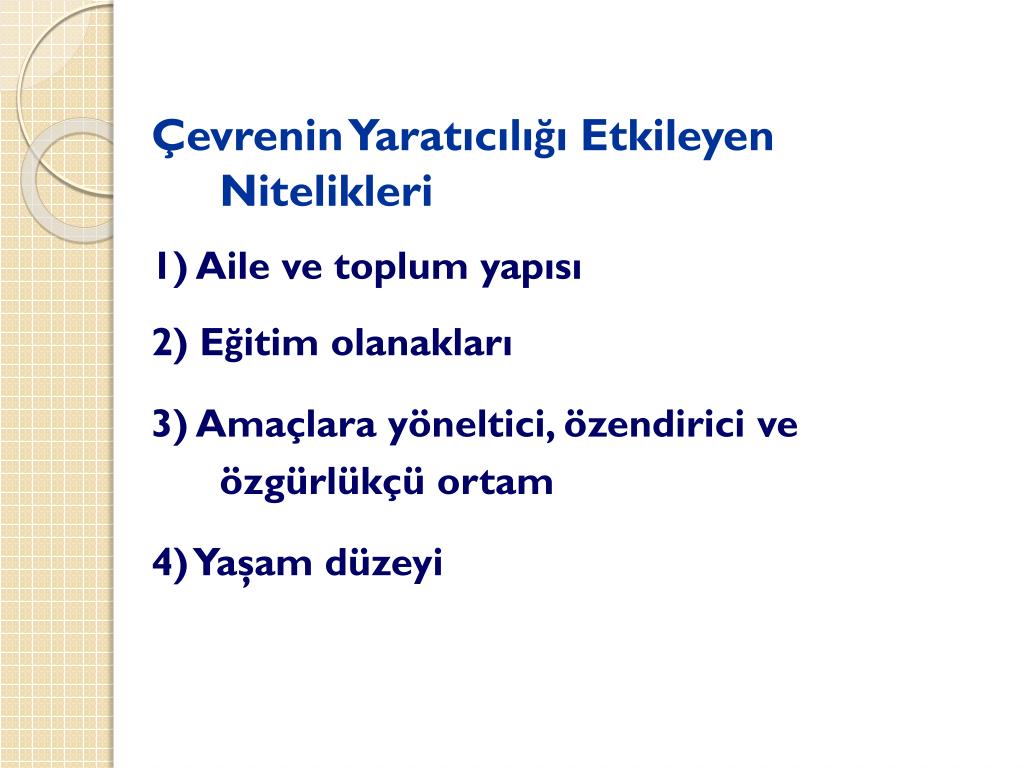 Çevrenin Yaratıcılığı Etkileyen Nitelikleri

1) Aile ve toplum yapısı

2) Eğitim olanakları

3) Amaçlara yöneltici, özendirici ve özgürlükçü ortam

4) Yaşam düzeyi